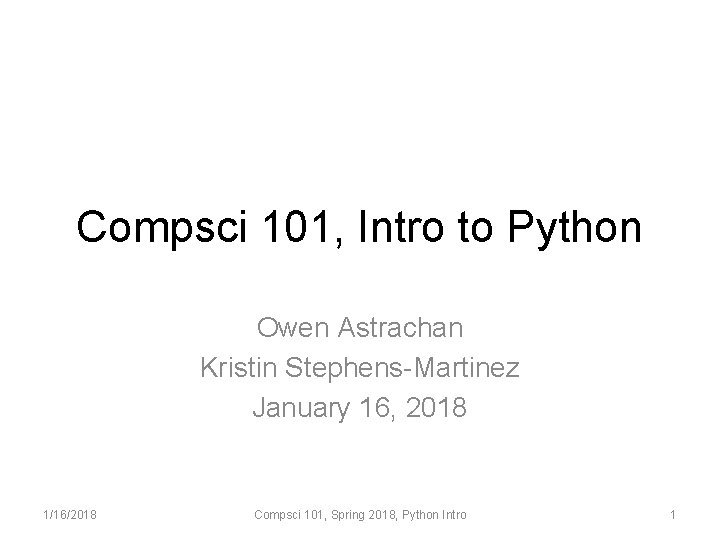 Compsci 101, Intro to Python

Owen Astrachan
Kristin Stephens-Martinez
January 16, 2018

1/16/2018

Compsci 101, Spring 2018, Python Intro

1